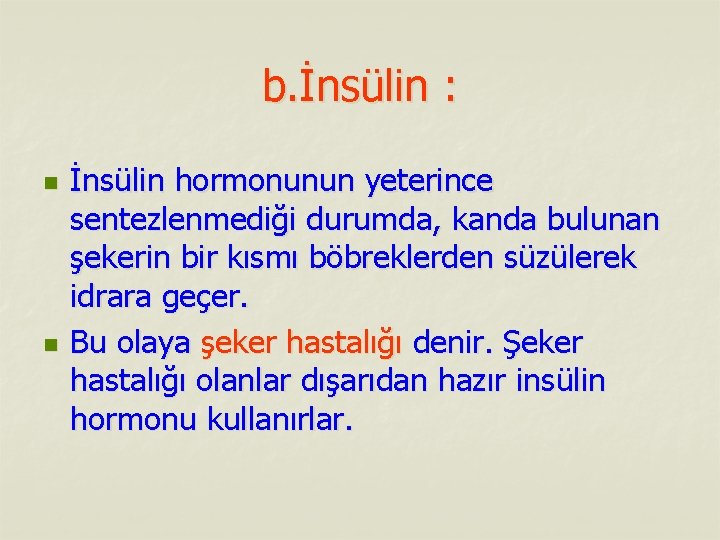 b.İnsülin :

İnsülin hormonunun yeterince sentezlenmediği durumda, kanda bulunan şekerin bir kısmı böbreklerden süzülerek idrara geçer.

Bu olaya şeker hastalığı denir. Şeker hastalığı olanlar dışarıdan hazır insülin hormonu kullanırlar.